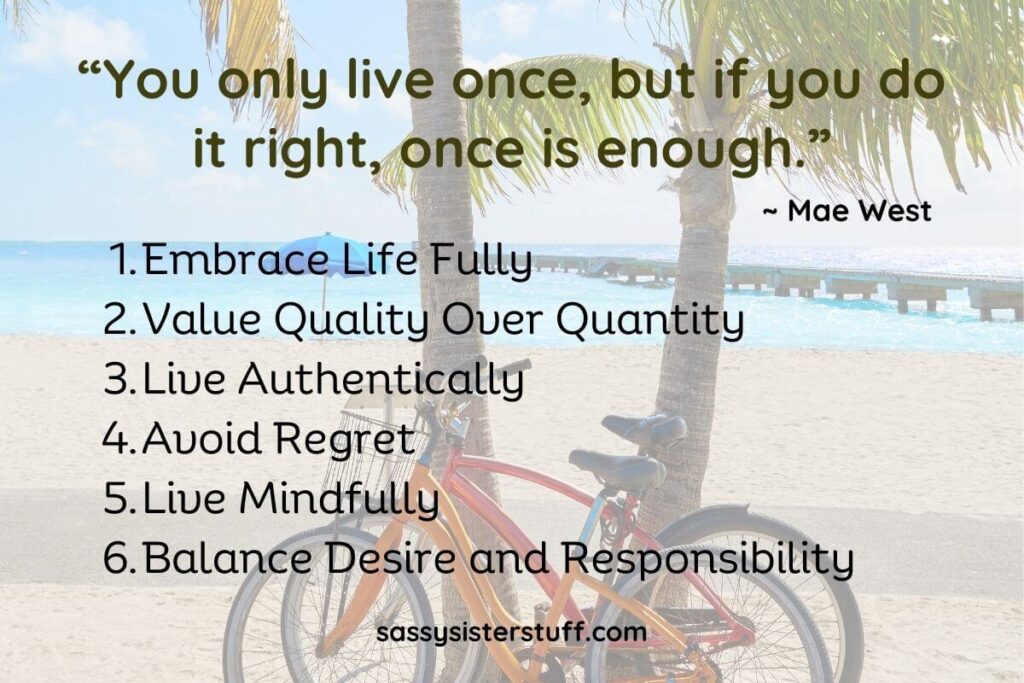 “You only live once, but if you do it right, once is enough.”

~ Mae West

1. Embrace Life Fully
2. Value Quality Over Quantity
3. Live Authentically
4. Avoid Regret
5. Live Mindfully
6. Balance Desire and Responsibility

sassysisterstuff.com